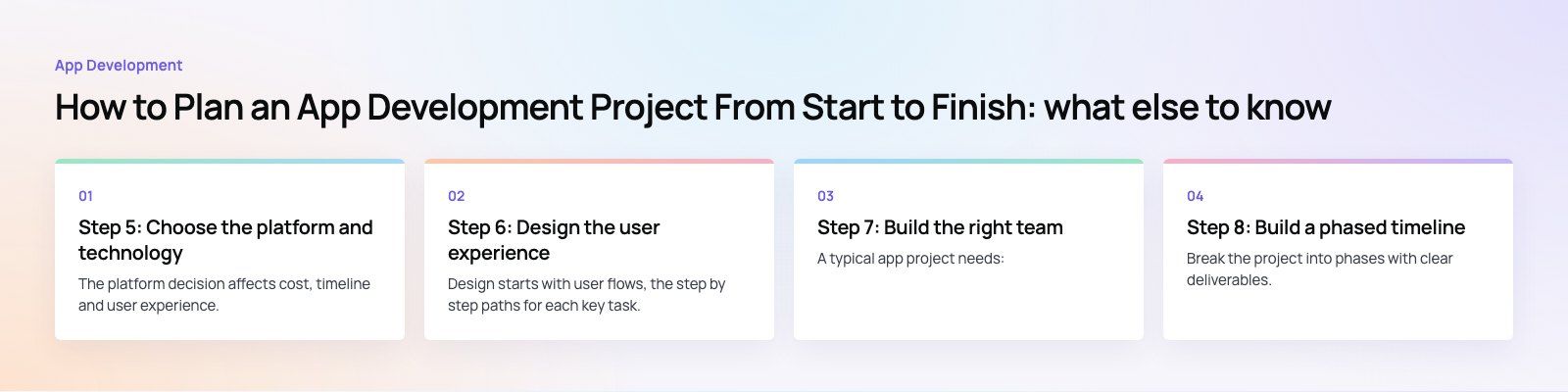 App Development

How to Plan an App Development Project From Start to Finish: what else to know

01

Step 5: Choose the platform and technology

The platform decision affects cost, timeline and user experience.

02

Step 6: Design the user experience

Design starts with user flows, the step by step paths for each key task.

03

Step 7: Build the right team

A typical app project needs:

04

Step 8: Build a phased timeline

Break the project into phases with clear deliverables.